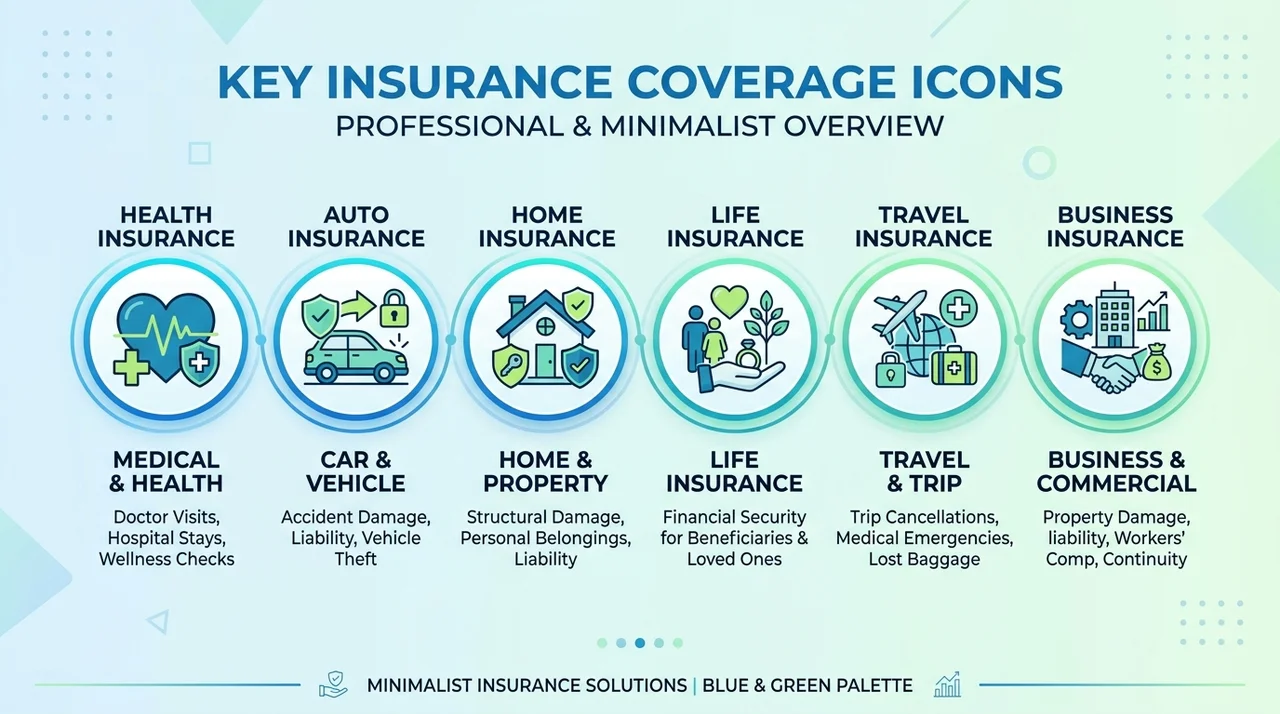 KEY INSURANCE COVERAGE ICONS
PROFESSIONAL & MINIMALIST OVERVIEW

HEALTH INSURANCE

MEDICAL & HEALTH

Doctor Visits, Hospital Stays, Wellness Checks

AUTO INSURANCE

CAR & VEHICLE

Accident Damage, Liability, Vehicle Theft

HOME INSURANCE

HOME & PROPERTY

Structural Damage, Personal Belongings, Liability

LIFE INSURANCE

LIFE INSURANCE

Financial Security for Beneficiaries & Loved Ones

TRAVEL INSURANCE

TRAVEL & TRIP

Trip Cancellations, Medical Emergencies, Lost Baggage

BUSINESS INSURANCE

BUSINESS & COMMERCIAL

Property Damage, liability, Workers' Comp, Continuity

MINIMALIST INSURANCE SOLUTIONS | BLUE & GREEN PALETTE